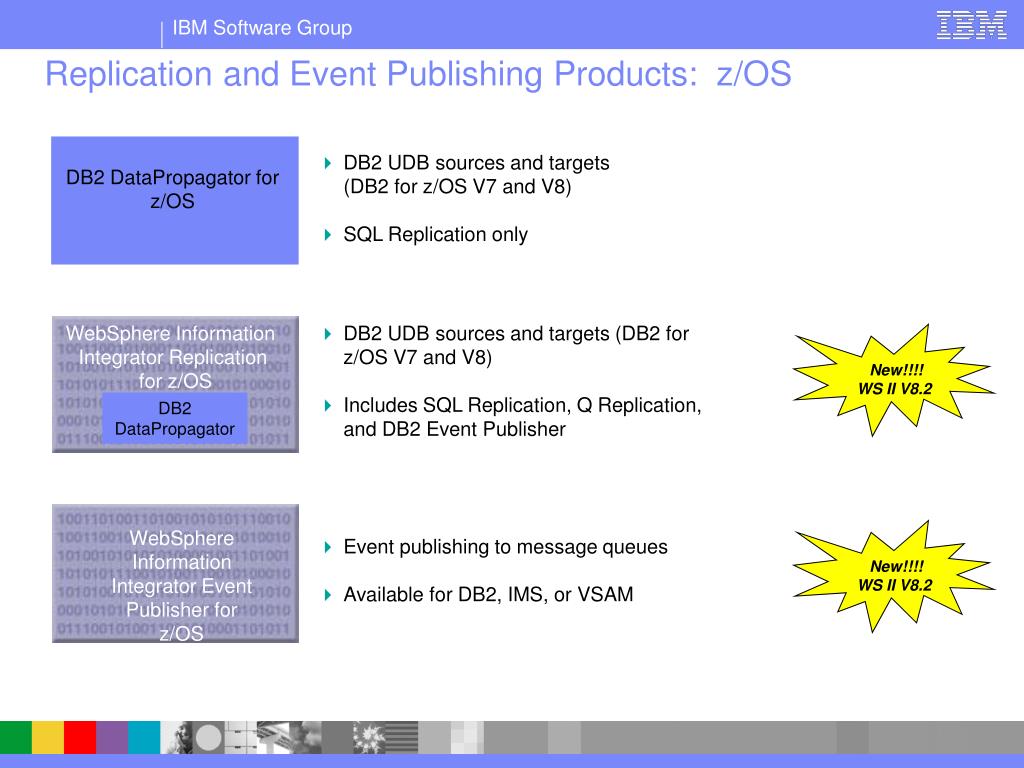 IBM Software Group

IBM

Replication and Event Publishing Products: z/OS

DB2 DataPropagator for z/OS

DB2 UDB sources and targets (DB2 for z/OS V7 and V8)

SQL Replication only

WebSphere Information Integrator Replication for z/OS

DB2 DataPropagator

DB2 UDB sources and targets (DB2 for z/OS V7 and V8)

Includes SQL Replication, Q Replication, and DB2 Event Publisher

New!!!! WS II V8.2

WebSphere Information Integrator Event Publisher for z/OS

Event publishing to message queues

Available for DB2, IMS, or VSAM

New!!!! WS II V8.2